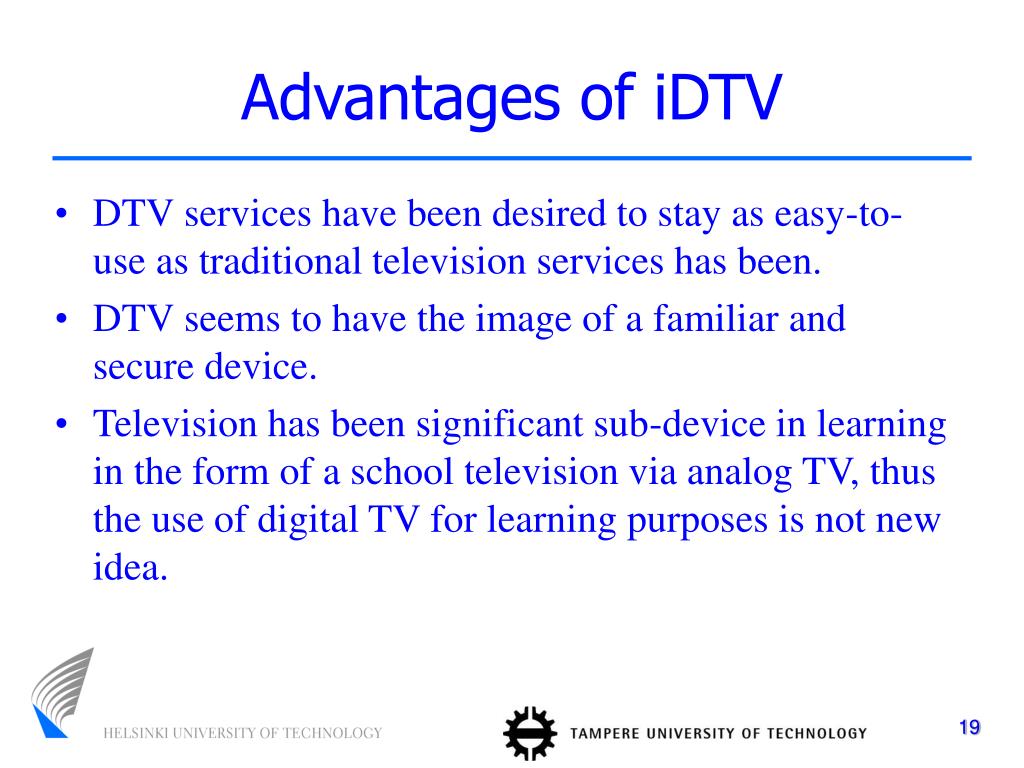 Advantages of iDTV

• DTV services have been desired to stay as easy-to-use as traditional television services has been.

• DTV seems to have the image of a familiar and secure device.

• Television has been significant sub-device in learning in the form of a school television via analog TV, thus the use of digital TV for learning purposes is not new idea.

HELSINKI UNIVERSITY OF TECHNOLOGY

TAMPERE UNIVERSITY OF TECHNOLOGY

19